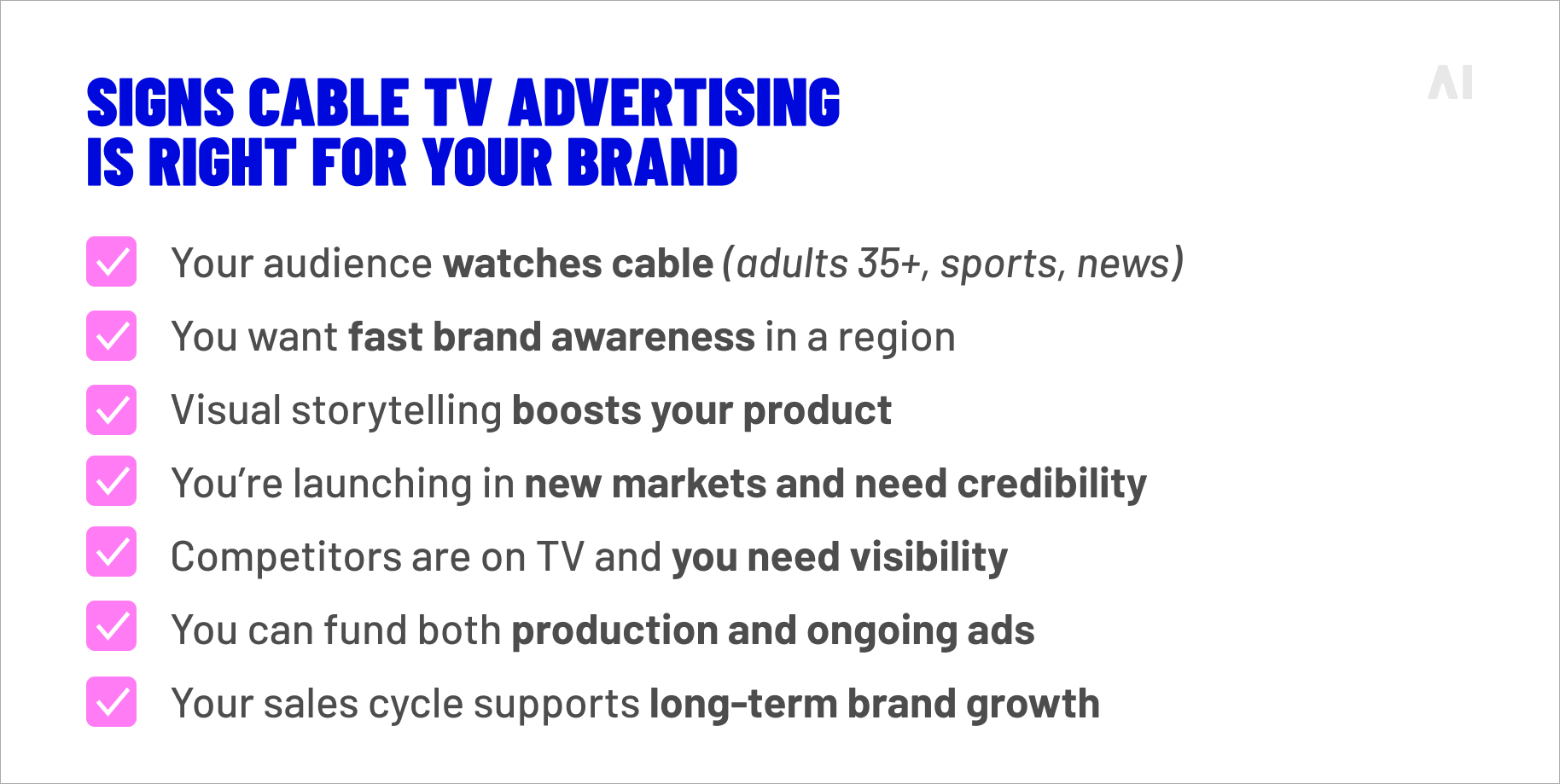 SIGNS CABLE TV ADVERTISING IS RIGHT FOR YOUR BRAND

AI

Your audience watches cable (adults 35+, sports, news)

You want fast brand awareness in a region

Visual storytelling boosts your product

You're launching in new markets and need credibility

Competitors are on TV and you need visibility

You can fund both production and ongoing ads

Your sales cycle supports long-term brand growth